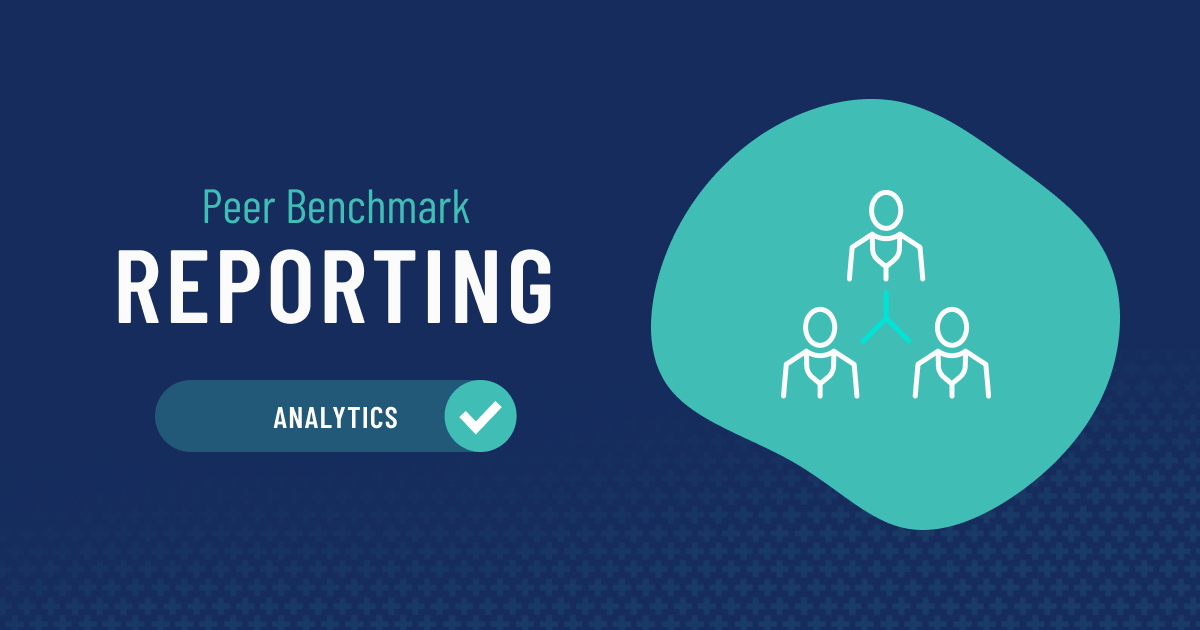 Peer Benchmark
REPORTING

ANALYTICS